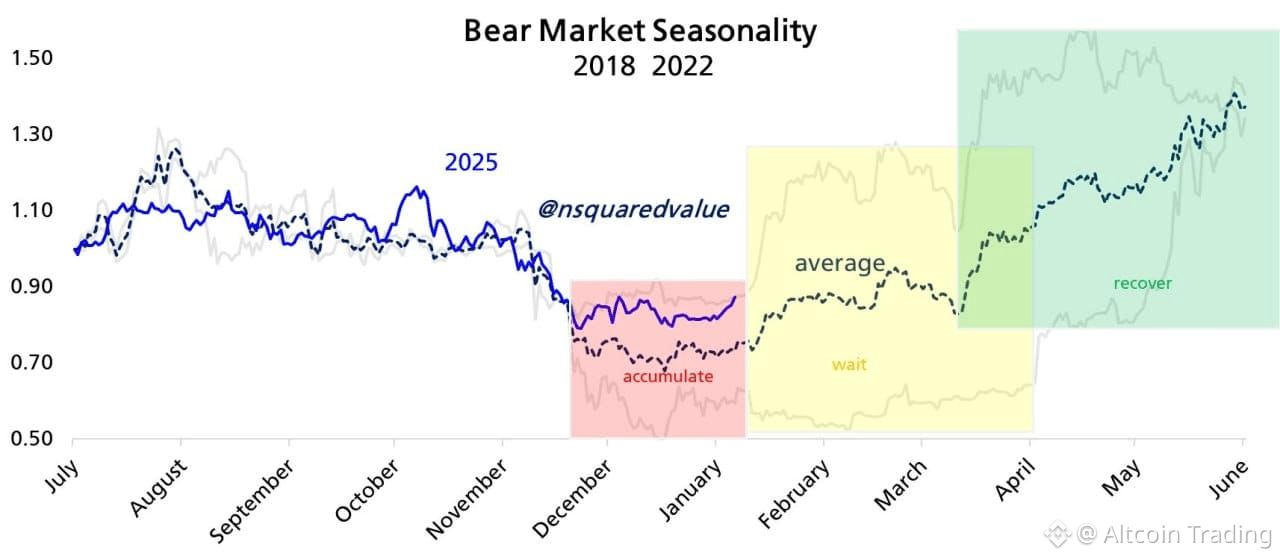 Bear Market Seasonality
2018 2022

1.50
1.30
1.10
0.90
0.70
0.50

2025
@nsquaredvalue
average
accumulate
wait
recover

July
August
September
October
November
December
January
February
March
April
May
June

@ Altcoin Trading